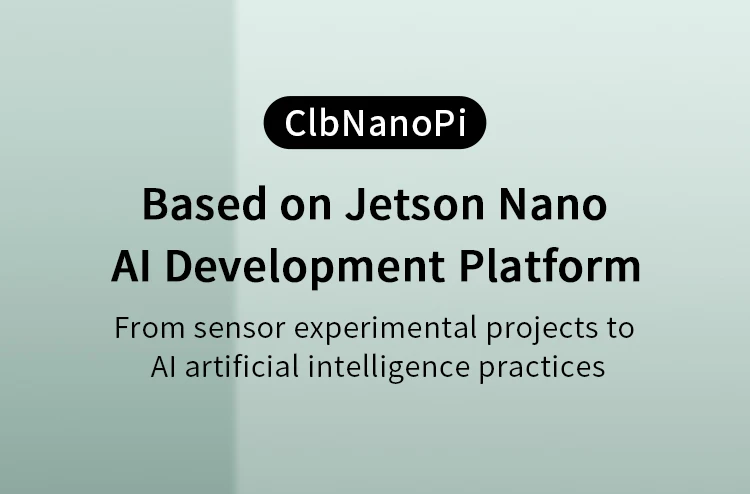 ClbNanoPi

Based on Jetson Nano
AI Development Platform

From sensor experimental projects to
AI artificial intelligence practices